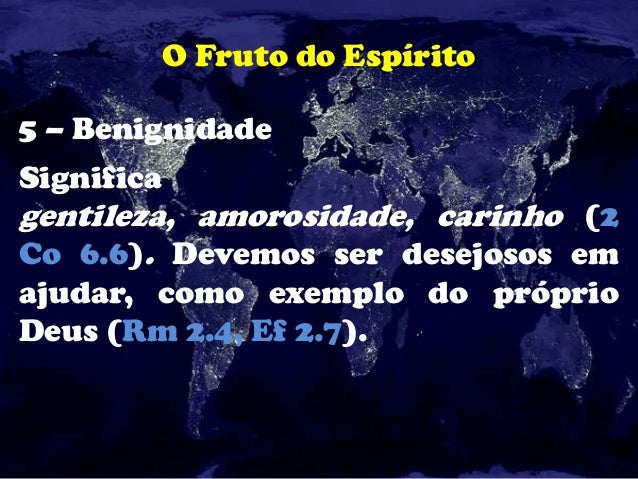 O Fruto do Espírito

5 – Benignidade

Significa gentileza, amorosidade, carinho (2 Co 6.6). Devemos ser desejosos em ajudar, como exemplo do próprio Deus (Rm 2.4, Ef 2.7).